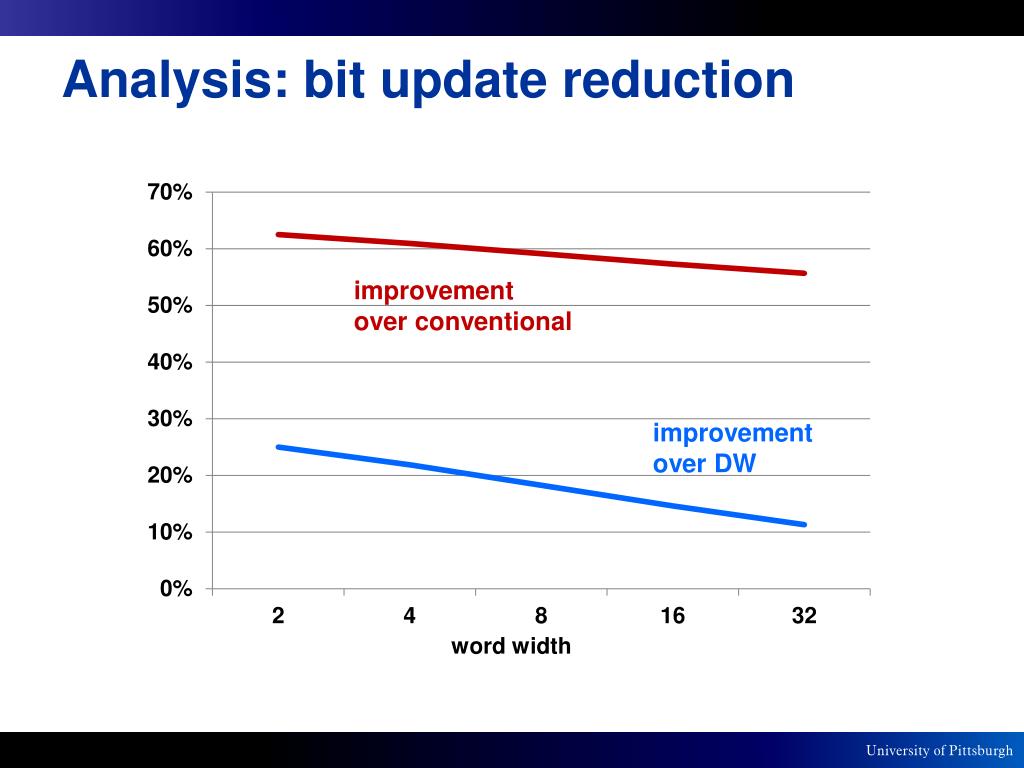 Analysis: bit update reduction

70%
60%
50%
40%
30%
20%
10%
0%

improvement over conventional

improvement over DW

2 4 8 16 32
word width

University of Pittsburgh